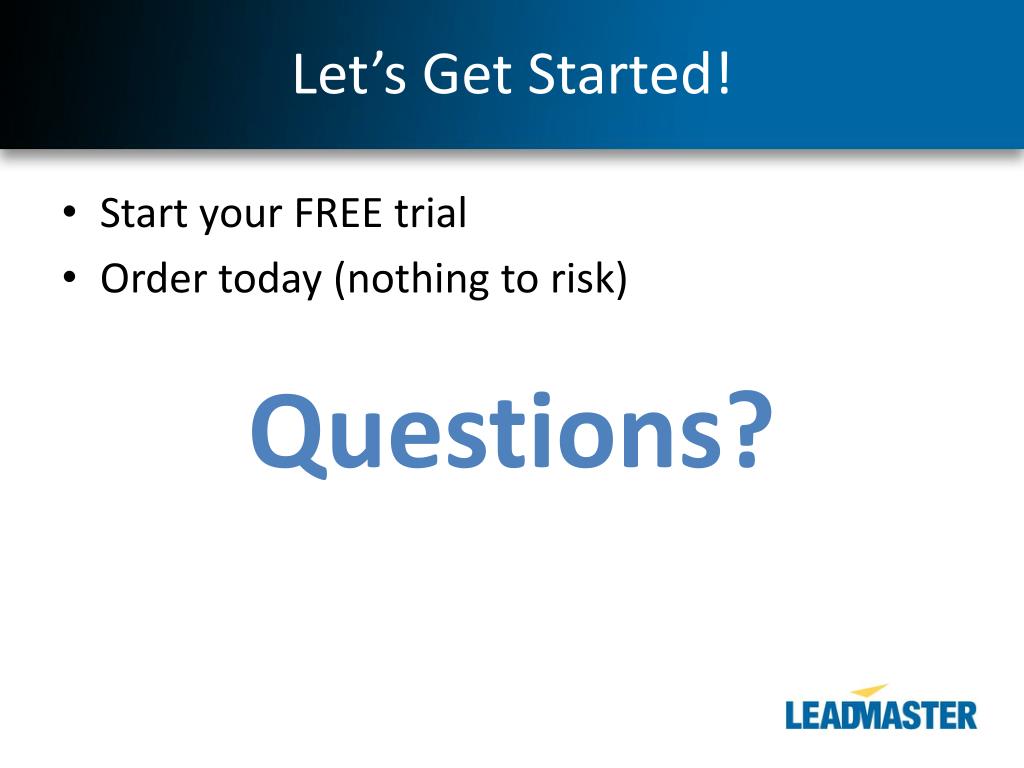 Let’s Get Started!

• Start your FREE trial
• Order today (nothing to risk)

Questions?

LEADMASTER